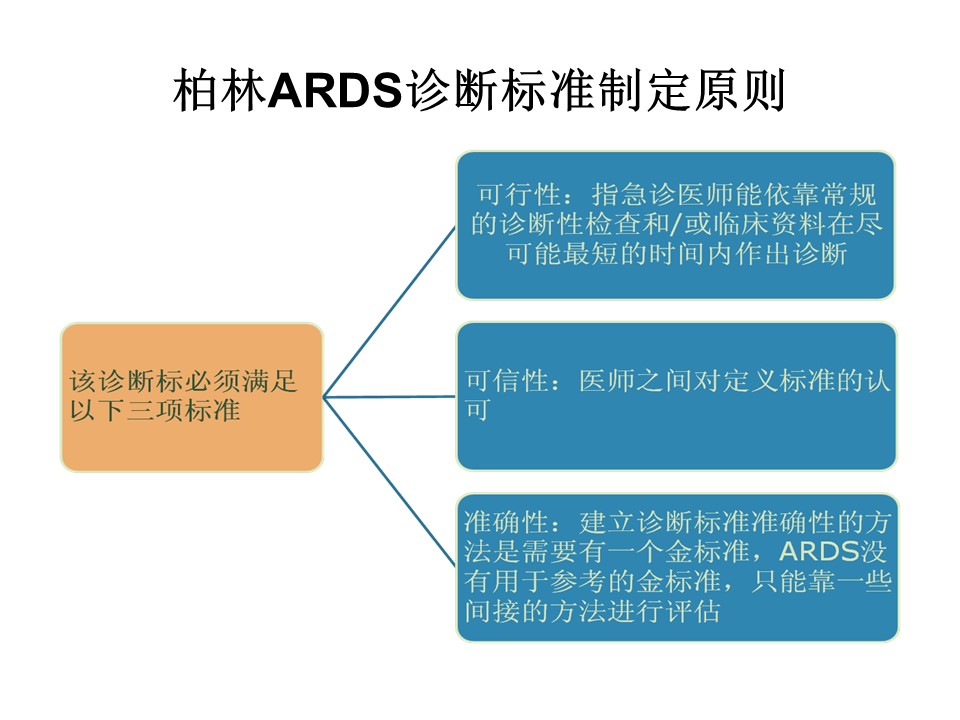 柏林ARDS诊断标准制定原则

该诊断标必须满足以下三项标准

可行性：指急诊医师能依靠常规的诊断性检查和/或临床资料在尽可能最短的时间内作出诊断

可信性：医师之间对定义标准的认可

准确性：建立诊断标准准确性的方法是需要有一个金标准，ARDS没有用于参考的金标准，只能靠一些间接的方法进行评估